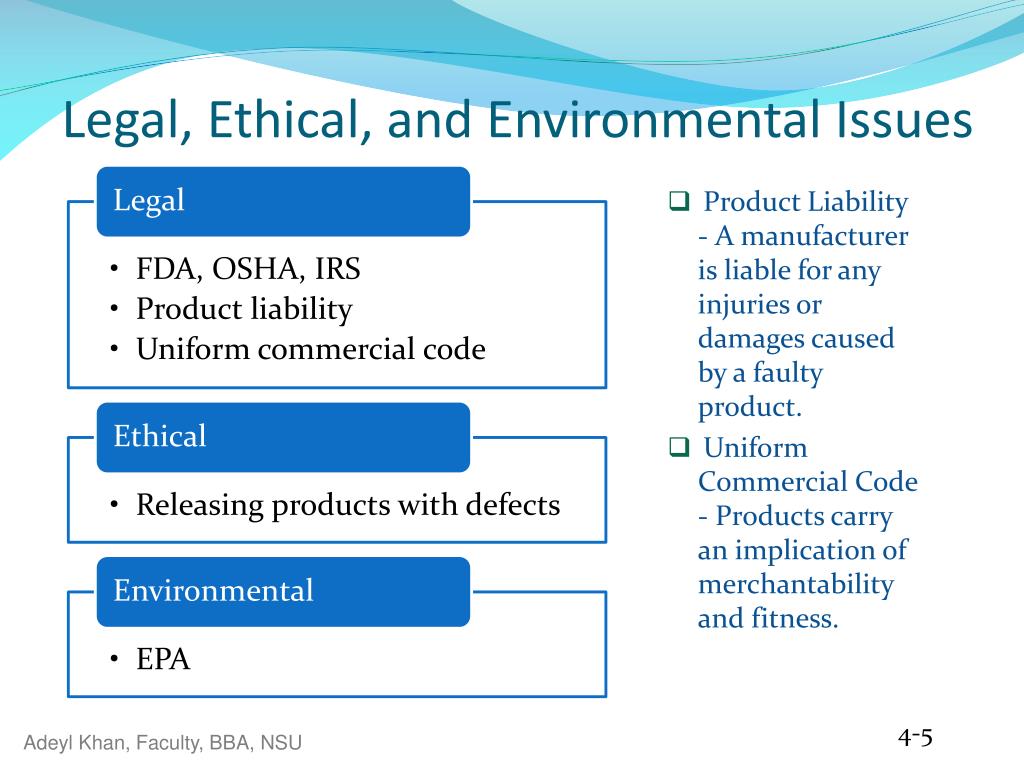 Legal, Ethical, and Environmental Issues

Legal

• FDA, OSHA, IRS
• Product liability
• Uniform commercial code

Ethical

• Releasing products with defects

Environmental

• EPA

❑ Product Liability - A manufacturer is liable for any injuries or damages caused by a faulty product.

❑ Uniform Commercial Code - Products carry an implication of merchantability and fitness.

Adeyl Khan, Faculty, BBA, NSU

4-5